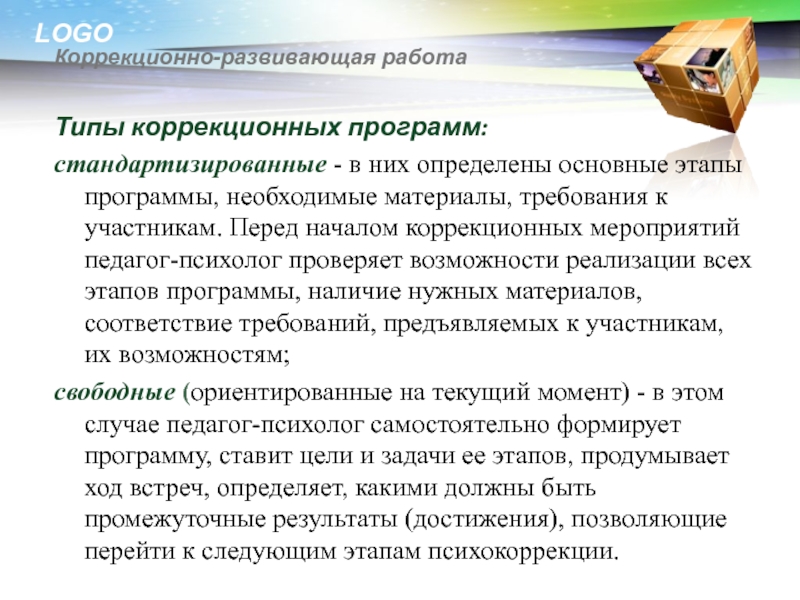 LOGO
Коррекционно-развивающая работа

Типы коррекционных программ:

стандартизированные - в них определены основные этапы программы, необходимые материалы, требования к участникам. Перед началом коррекционных мероприятий педагог-психолог проверяет возможности реализации всех этапов программы, наличие нужных материалов, соответствие требований, предъявляемых к участникам, их возможностям;

свободные (ориентированные на текущий момент) - в этом случае педагог-психолог самостоятельно формирует программу, ставит цели и задачи ее этапов, продумывает ход встреч, определяет, какими должны быть промежуточные результаты (достижения), позволяющие перейти к следующим этапам психокоррекции.